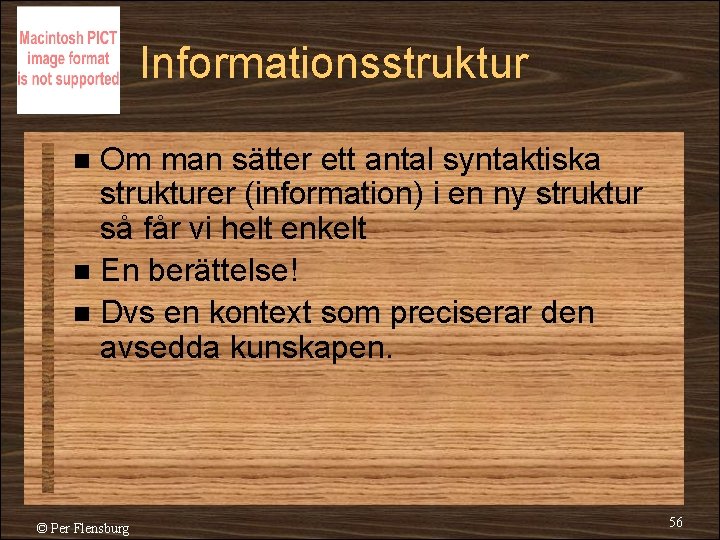 Macintosh PICT image format is not supported

Informationsstruktur

■ Om man sätter ett antal syntaktiska strukturer (information) i en ny struktur så får vi helt enkelt

■ En berättelse!

■ Dvs en kontext som preciserar den avsedda kunskapen.

© Per Flensburg

56